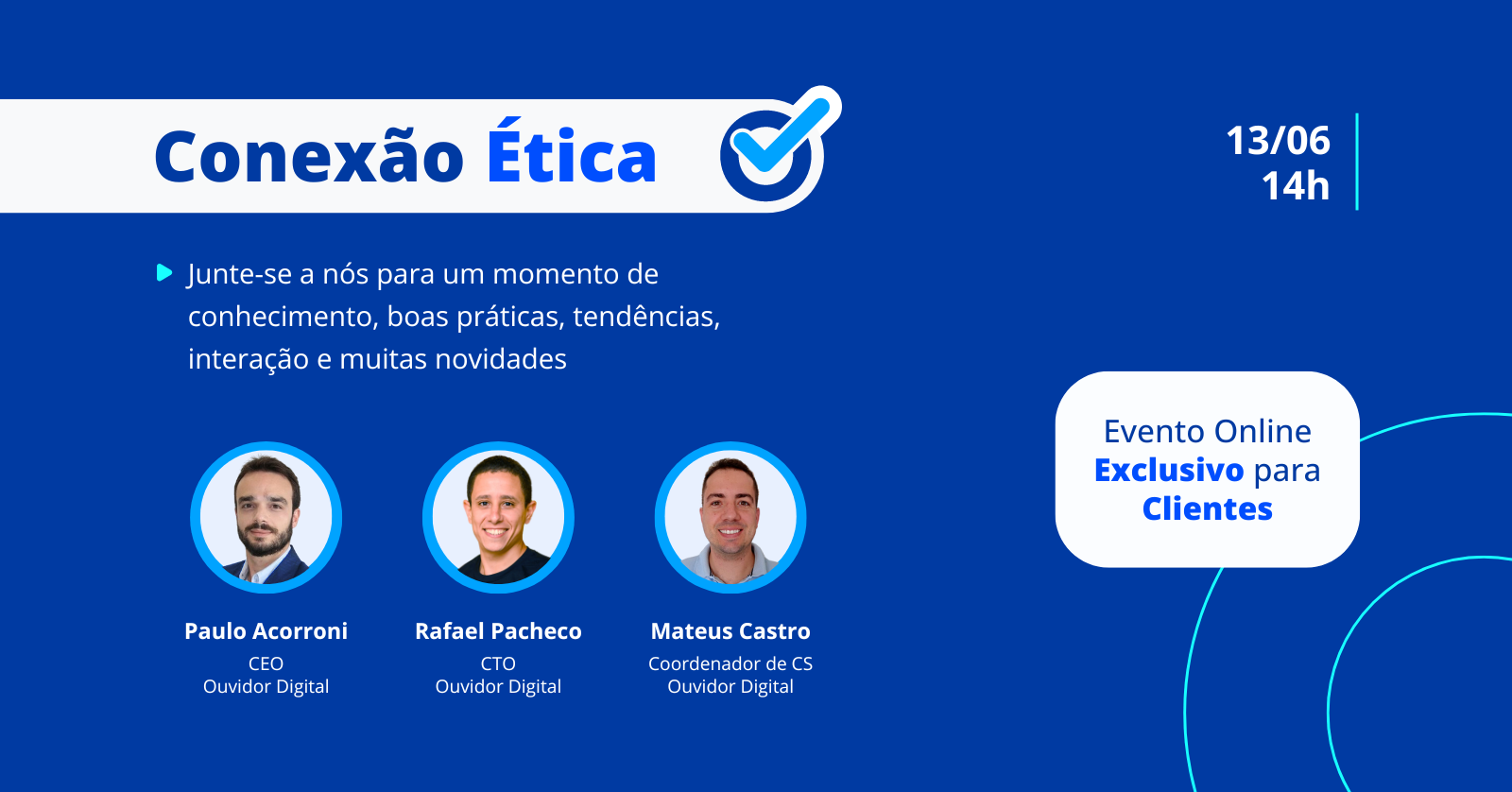 Conexão Ética

13/06
14h

Junte-se a nós para um momento de conhecimento, boas práticas, tendências, interação e muitas novidades

Evento Online
Exclusivo para
Clientes

Paulo Acorroni
CEO
Ouvidor Digital

Rafael Pacheco
CTO
Ouvidor Digital

Mateus Castro
Coordenador de CS
Ouvidor Digital